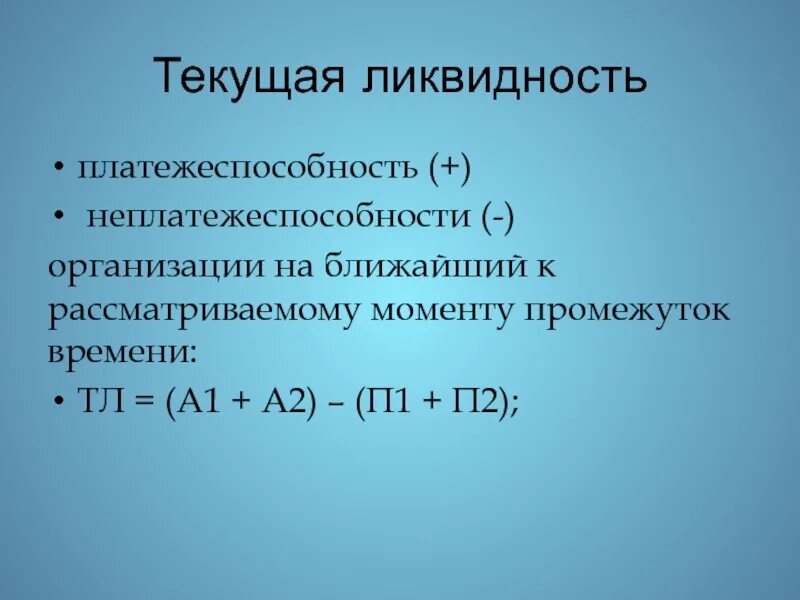 Текущая ликвидность

• платежеспособность (+)
• неплатежеспособности (-)

организации на ближайший к рассматриваемому моменту промежуток времени:

• ТЛ = (А1 + А2) – (П1 + П2);